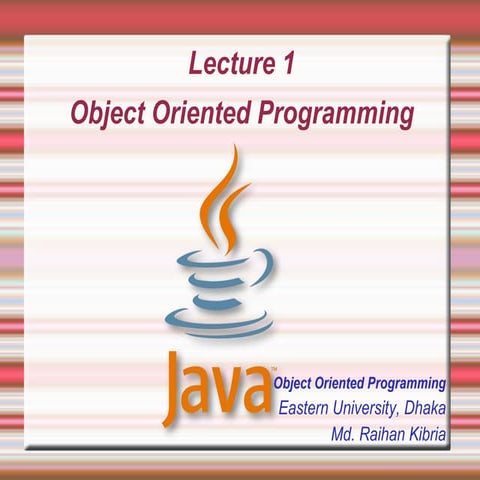 Lecture 1

Object Oriented Programming

Java™

Object Oriented Programming
Eastern University, Dhaka
Md. Raihan Kibria